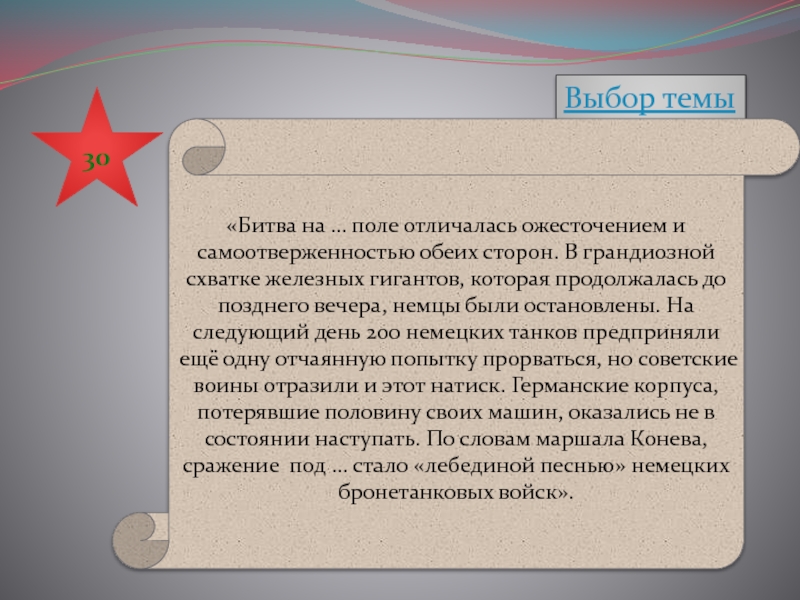 Выбор темы

30

«Битва на … поле отличалась ожесточением и самоотверженностью обеих сторон. В грандиозной схватке железных гигантов, которая продолжалась до позднего вечера, немцы были остановлены. На следующий день 200 немецких танков предприняли ещё одну отчаянную попытку прорваться, но советские воины отразили и этот натиск. Германские корпуса, потерявшие половину своих машин, оказались не в состоянии наступать. По словам маршала Конева, сражение под … стало «лебединой песнью» немецких бронетанковых войск».